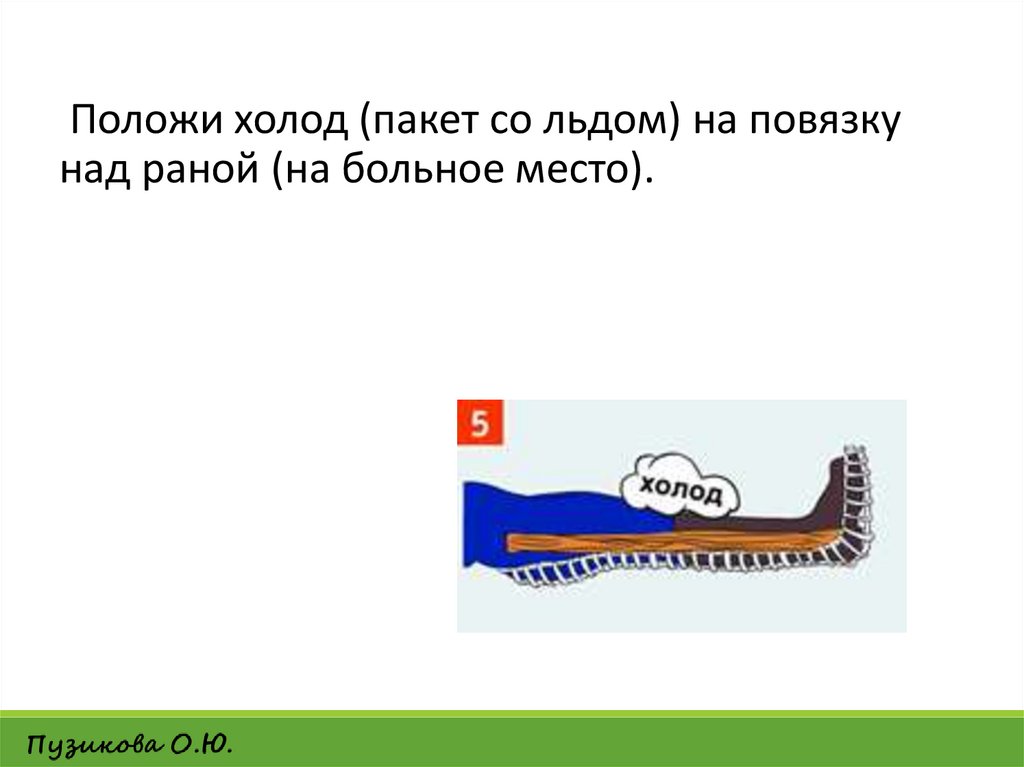 Положи холод (пакет со льдом) на повязку над раной (на больное место).

5

холод

Пузикова О.Ю.